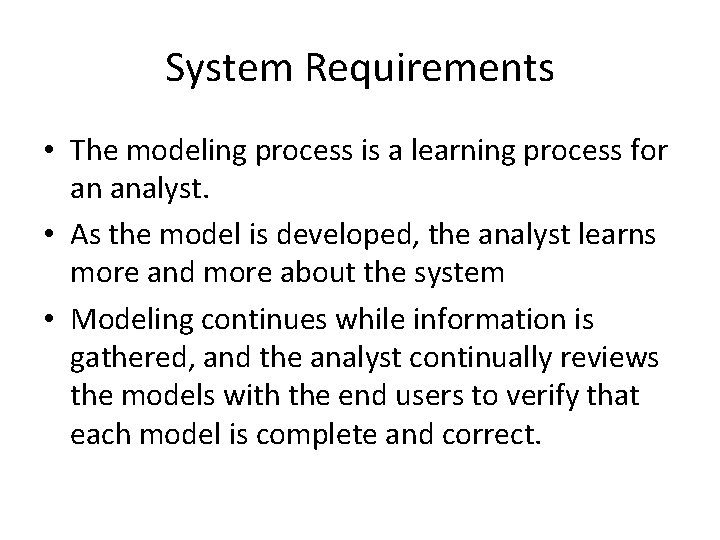 System Requirements

• The modeling process is a learning process for an analyst.

• As the model is developed, the analyst learns more and more about the system

• Modeling continues while information is gathered, and the analyst continually reviews the models with the end users to verify that each model is complete and correct.